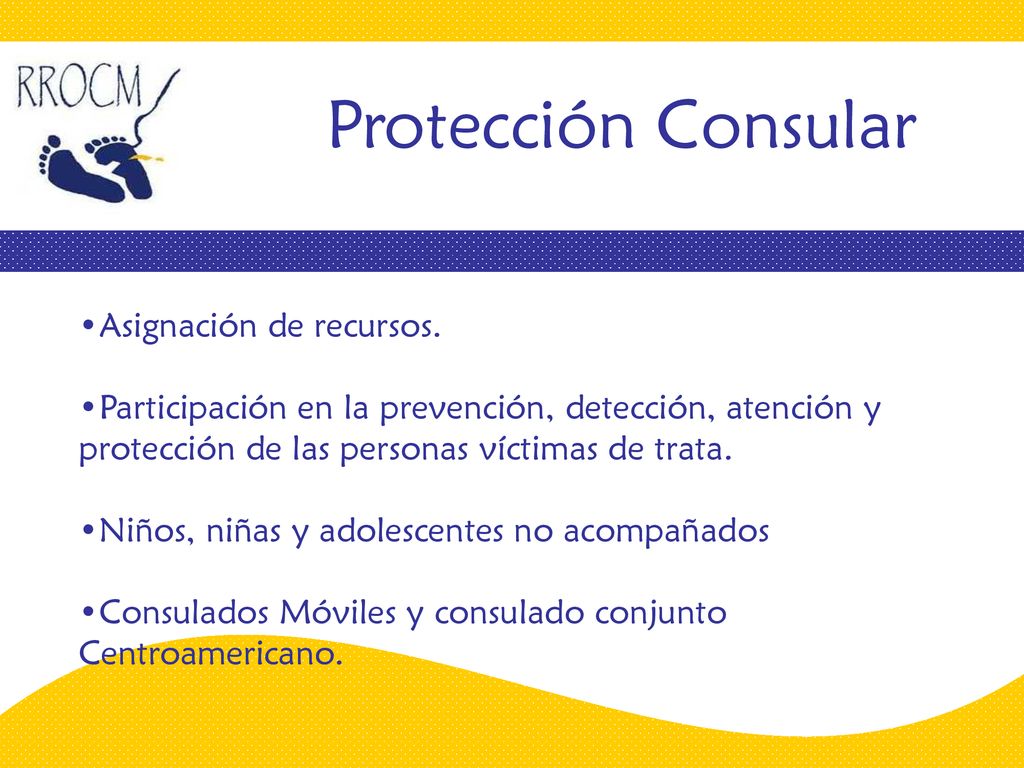 RROCM

Protección Consular

•Asignación de recursos.

•Participación en la prevención, detección, atención y protección de las personas víctimas de trata.

•Niños, niñas y adolescentes no acompañados

•Consulados Móviles y consulado conjunto Centroamericano.